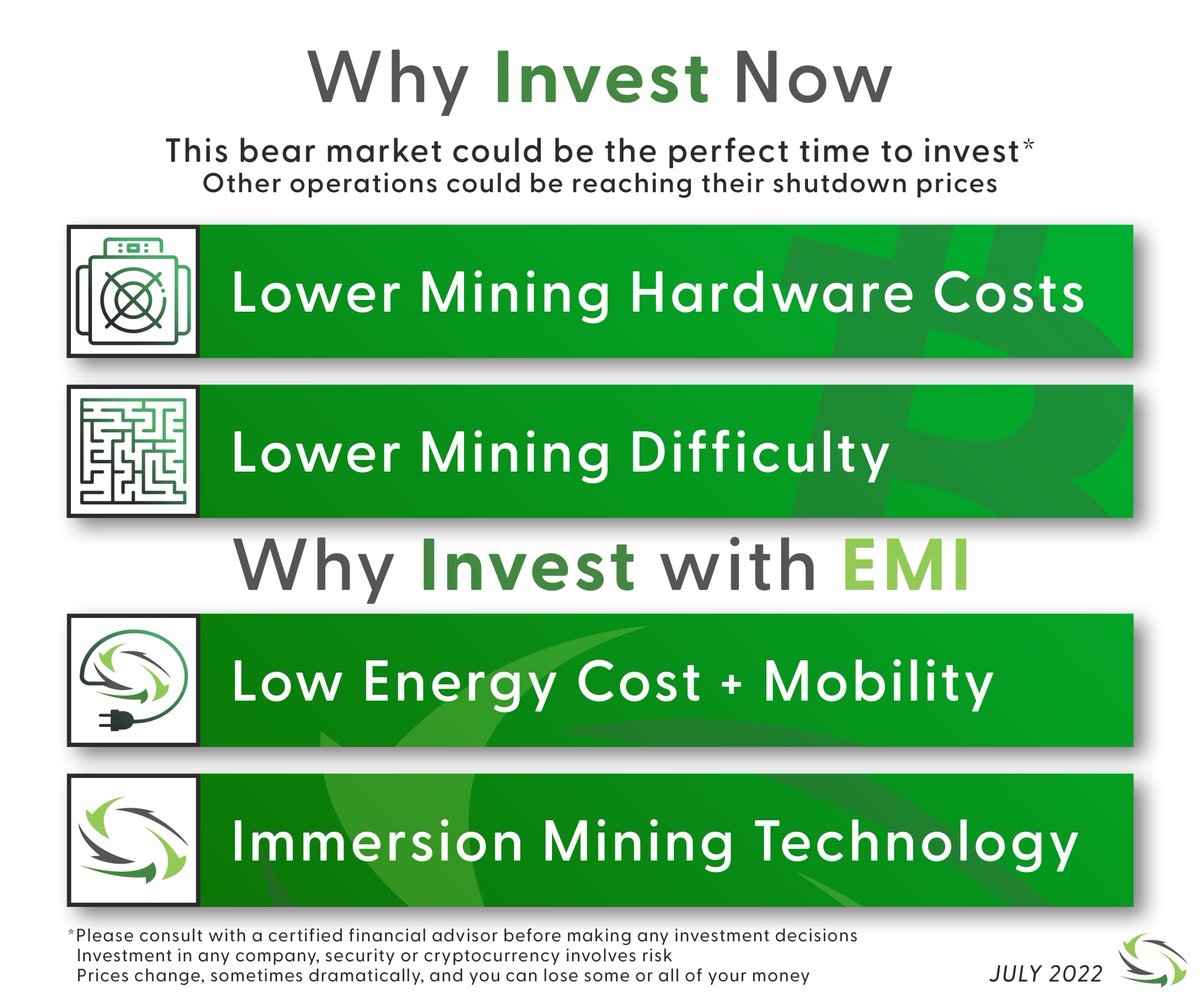 Why Invest Now

This bear market could be the perfect time to invest*
Other operations could be reaching their shutdown prices

Lower Mining Hardware Costs

Lower Mining Difficulty

Why Invest with EMI

Low Energy Cost + Mobility

Immersion Mining Technology

*Please consult with a certified financial advisor before making any investment decisions
Investment in any company, security or cryptocurrency involves risk
Prices change, sometimes dramatically, and you can lose some or all of your money

JULY 2022